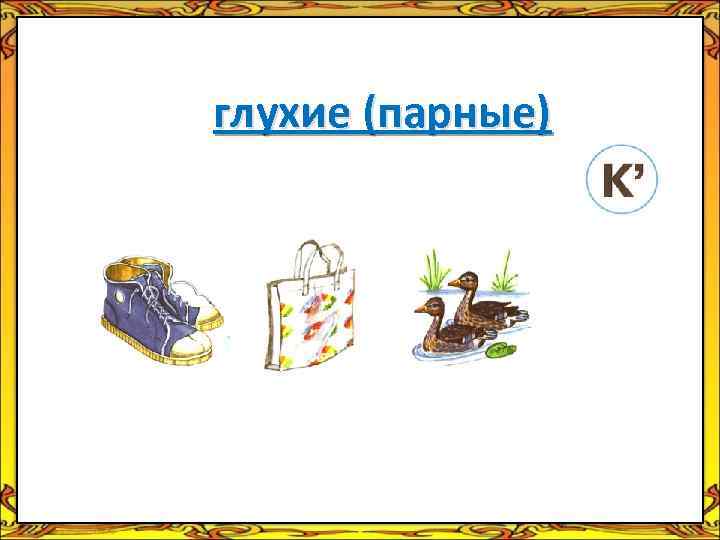 глухие (парные)

К’